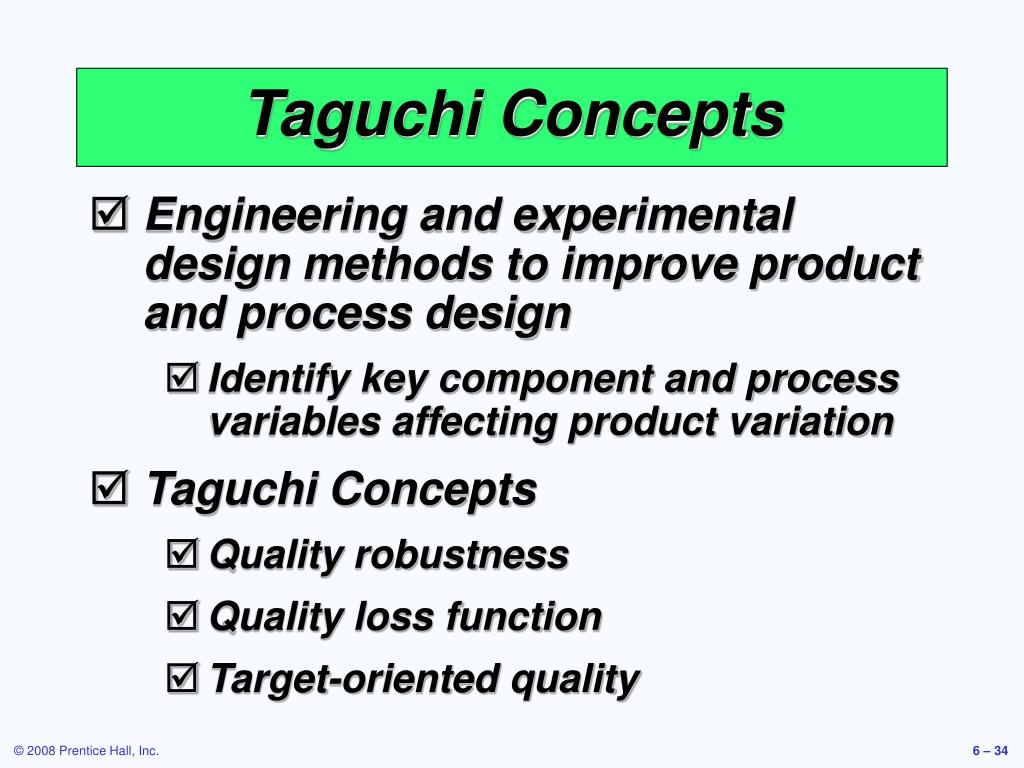 Taguchi Concepts

☑ Engineering and experimental design methods to improve product and process design

☑ Identify key component and process variables affecting product variation

☑ Taguchi Concepts

☑ Quality robustness

☑ Quality loss function

☑ Target-oriented quality

© 2008 Prentice Hall, Inc.

6 – 34